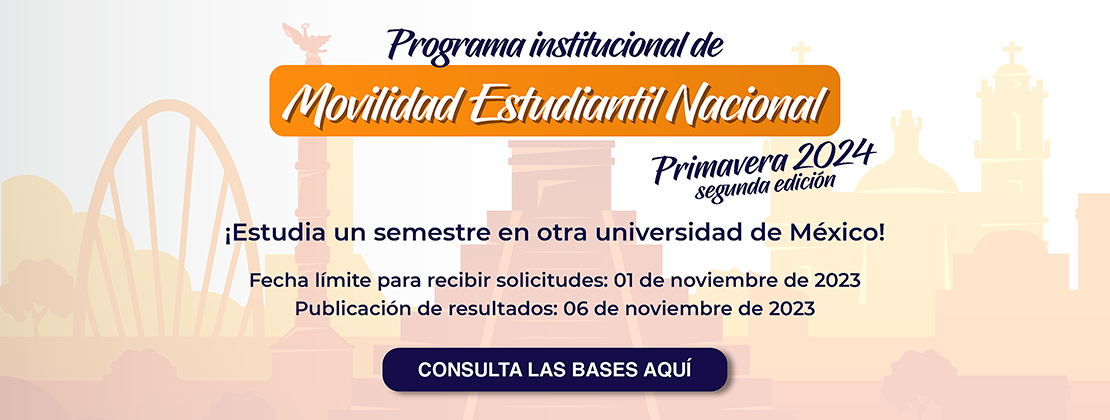 Programa institucional de

Movilidad Estudiantil Nacional

Primavera 2024
segunda edición

¡Estudia un semestre en otra universidad de México!

Fecha límite para recibir solicitudes: 01 de noviembre de 2023
Publicación de resultados: 06 de noviembre de 2023

CONSULTA LAS BASES AQUÍ